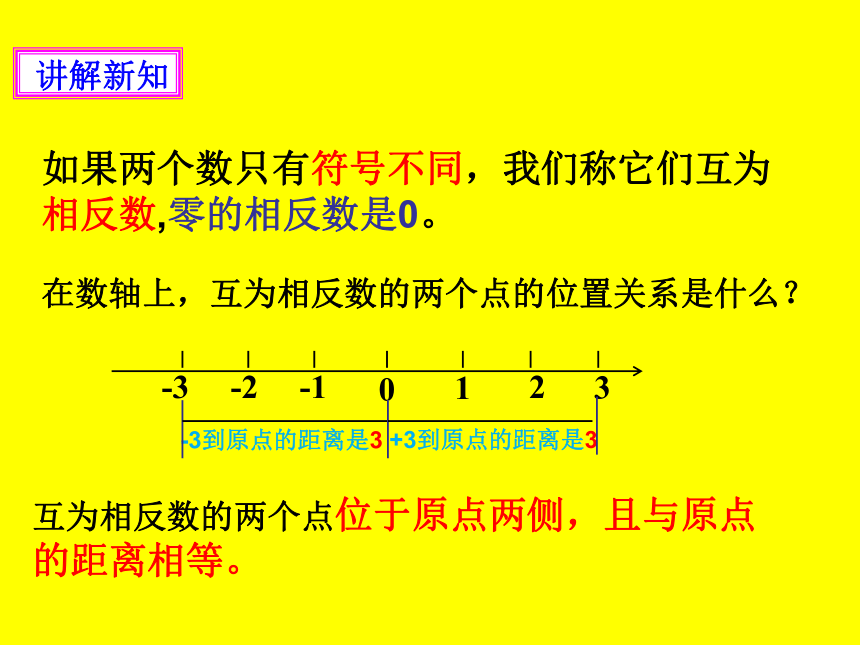 讲解新知

如果两个数只有符号不同，我们称它们互为相反数,零的相反数是0。

在数轴上，互为相反数的两个点的位置关系是什么？

-3 -2 -1 0 1 2 3

-3到原点的距离是3 +3到原点的距离是3

互为相反数的两个点位于原点两侧，且与原点的距离相等。